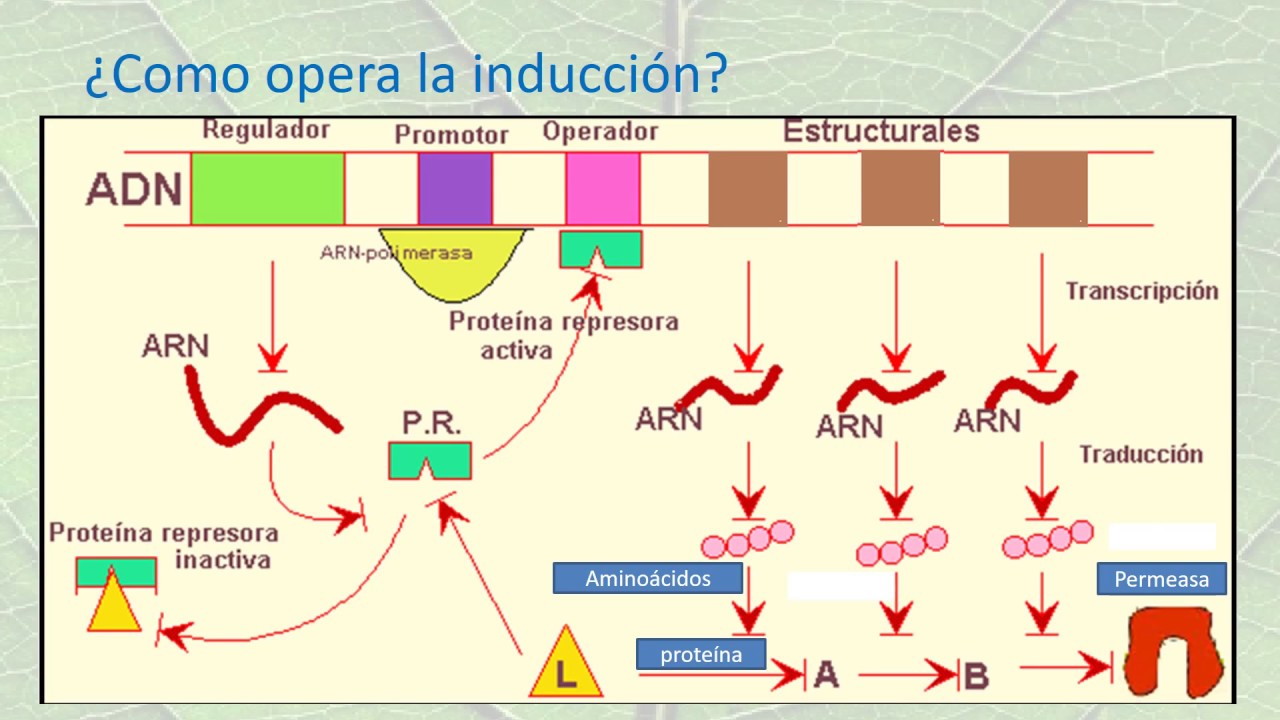 ¿Como opera la inducción?

Regulador
Promotor
Operador
Estructurales
ADN
ARN-polimerasa
Proteína represora activa
Transcripción
ARN
P.R.
ARN
ARN
ARN
Traducción
Proteína represora inactiva
Aminoácidos
Permeasa
proteína
L
A
B